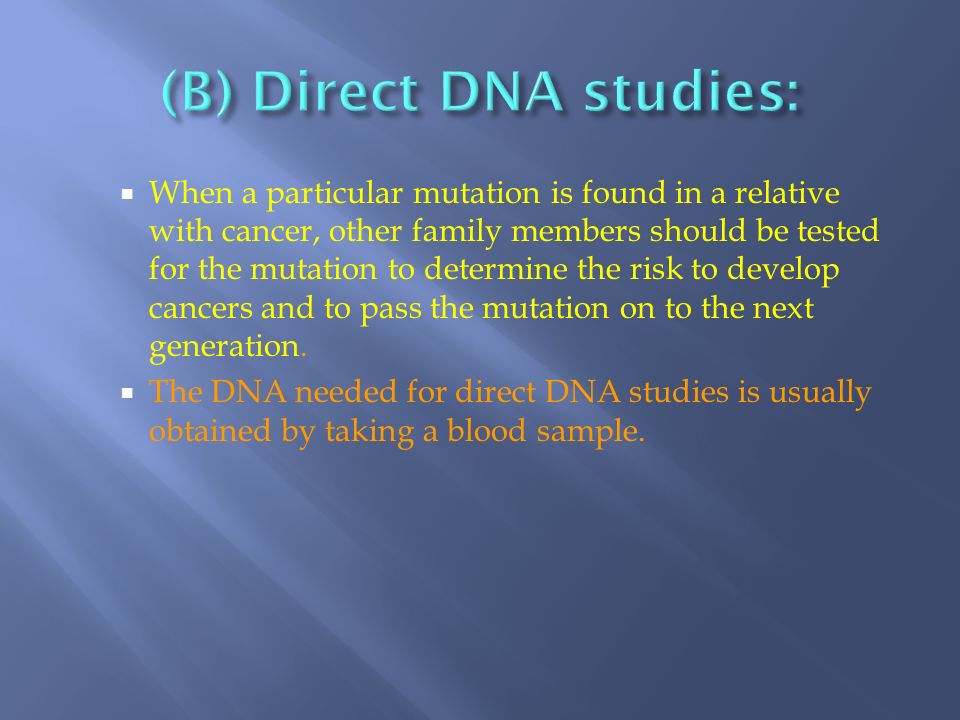 (B) Direct DNA studies:

▪ When a particular mutation is found in a relative with cancer, other family members should be tested for the mutation to determine the risk to develop cancers and to pass the mutation on to the next generation.

▪ The DNA needed for direct DNA studies is usually obtained by taking a blood sample.